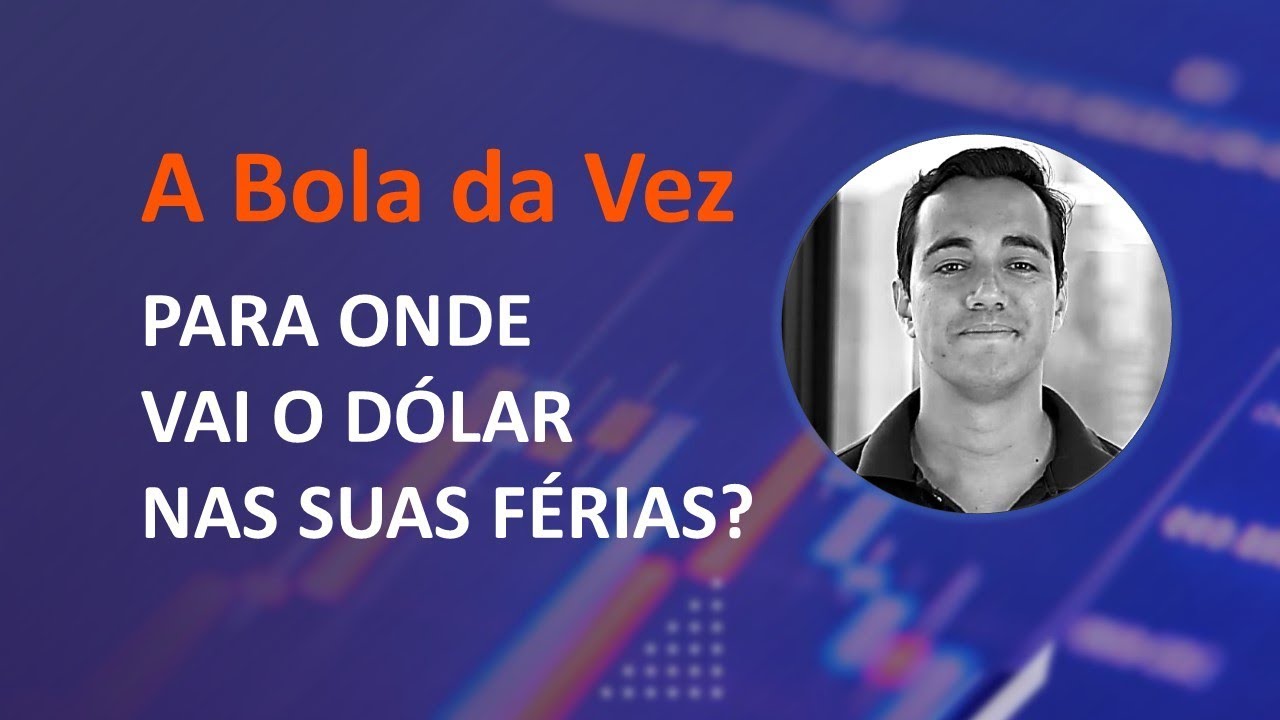 A Bola da Vez

PARA ONDE VAI O DÓLAR NAS SUAS FÉRIAS?